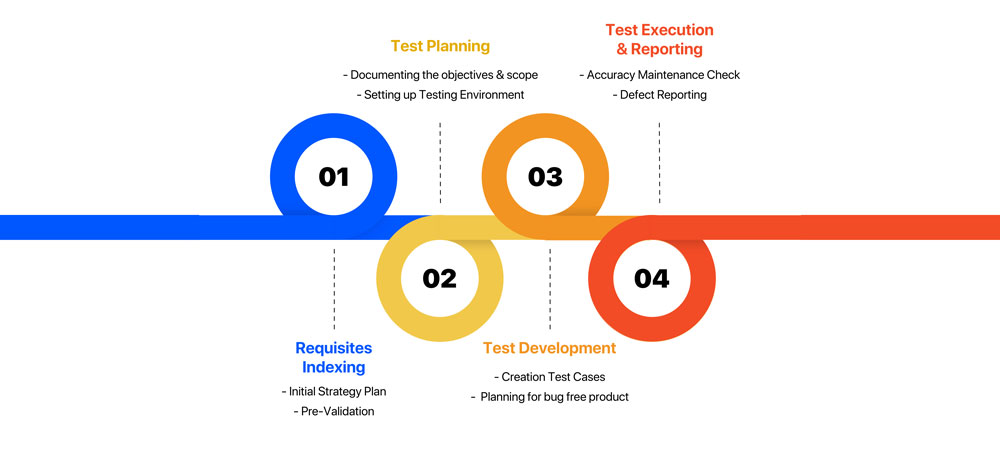 Test Planning

- Documenting the objectives & scope
- Setting up Testing Environment

Test Execution & Reporting

- Accuracy Maintenance Check
- Defect Reporting

01

03

02

04

Requisites Indexing

- Initial Strategy Plan
- Pre-Validation

Test Development

- Creation Test Cases
- Planning for bug free product